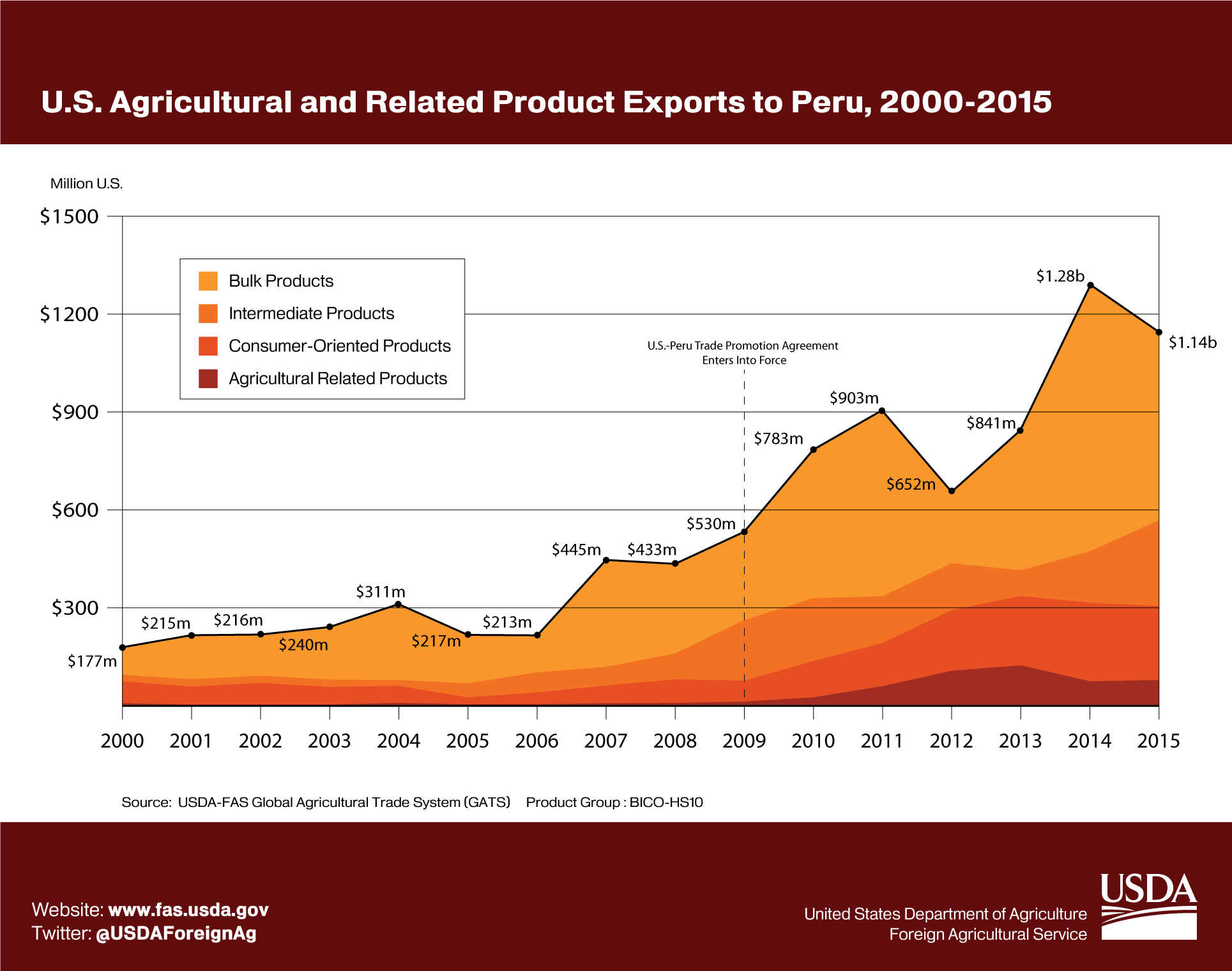 U.S. Agricultural and Related Product Exports to Peru, 2000-2015

Million U.S.

$1500
$1200
$900
$600
$300

Bulk Products
Intermediate Products
Consumer-Oriented Products
Agricultural Related Products

U.S.-Peru Trade Promotion Agreement Enters Into Force

$177m
$215m
$216m
$240m
$311m
$217m
$213m
$445m
$433m
$530m
$783m
$903m
$652m
$841m
$1.28b
$1.14b

2000 2001 2002 2003 2004 2005 2006 2007 2008 2009 2010 2011 2012 2013 2014 2015

Source: USDA-FAS Global Agricultural Trade System (GATS) Product Group : BICO-HS10

Website: www.fas.usda.gov
Twitter: @USDAForeignAg

USDA
United States Department of Agriculture
Foreign Agricultural Service